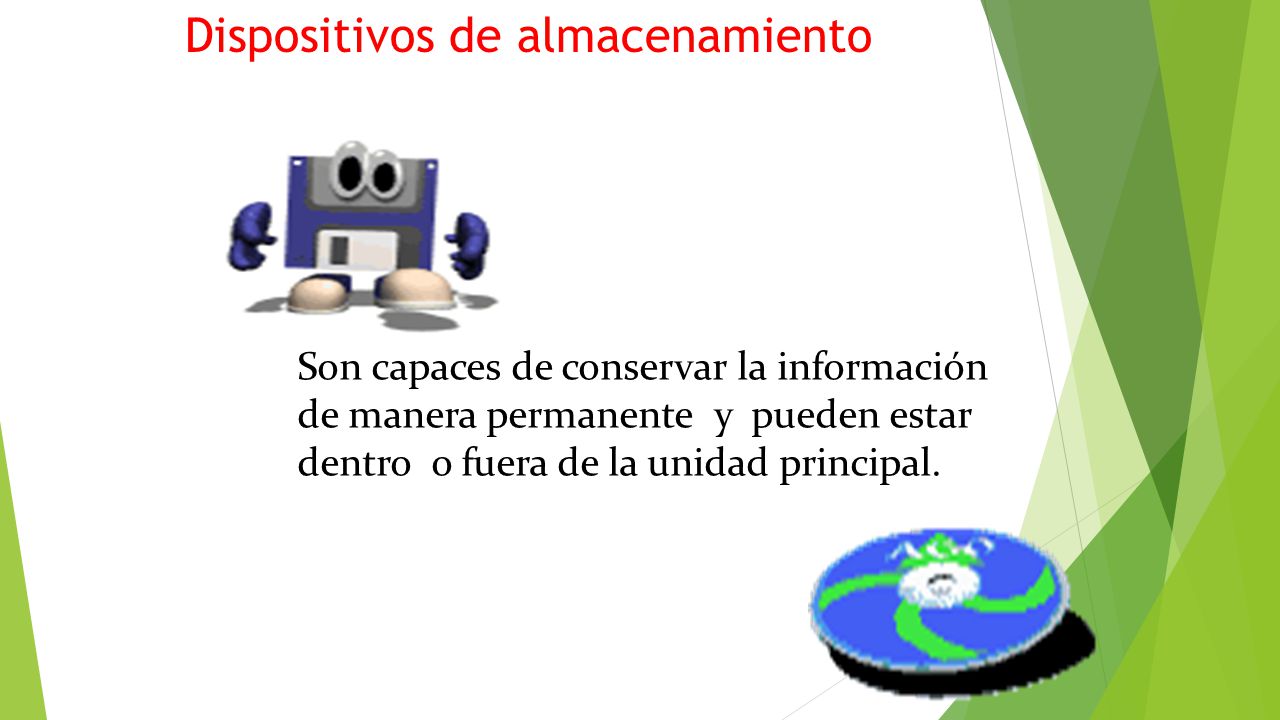 Dispositivos de almacenamiento

Son capaces de conservar la información de manera permanente y pueden estar dentro o fuera de la unidad principal.